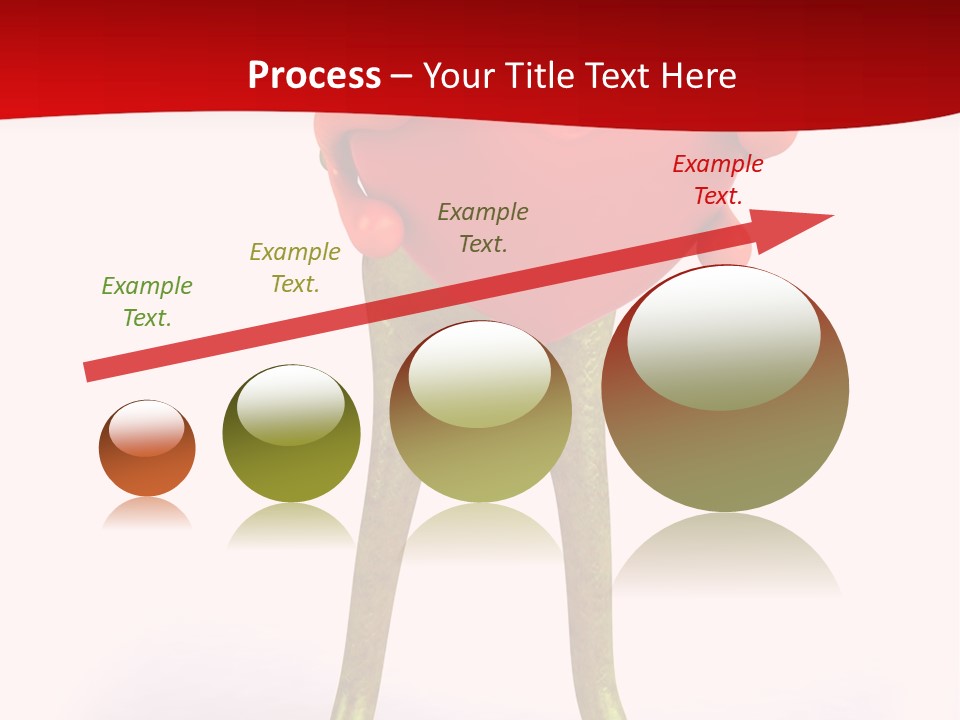 Process – Your Title Text Here

Example Text.

Example Text.

Example Text.

Example Text.